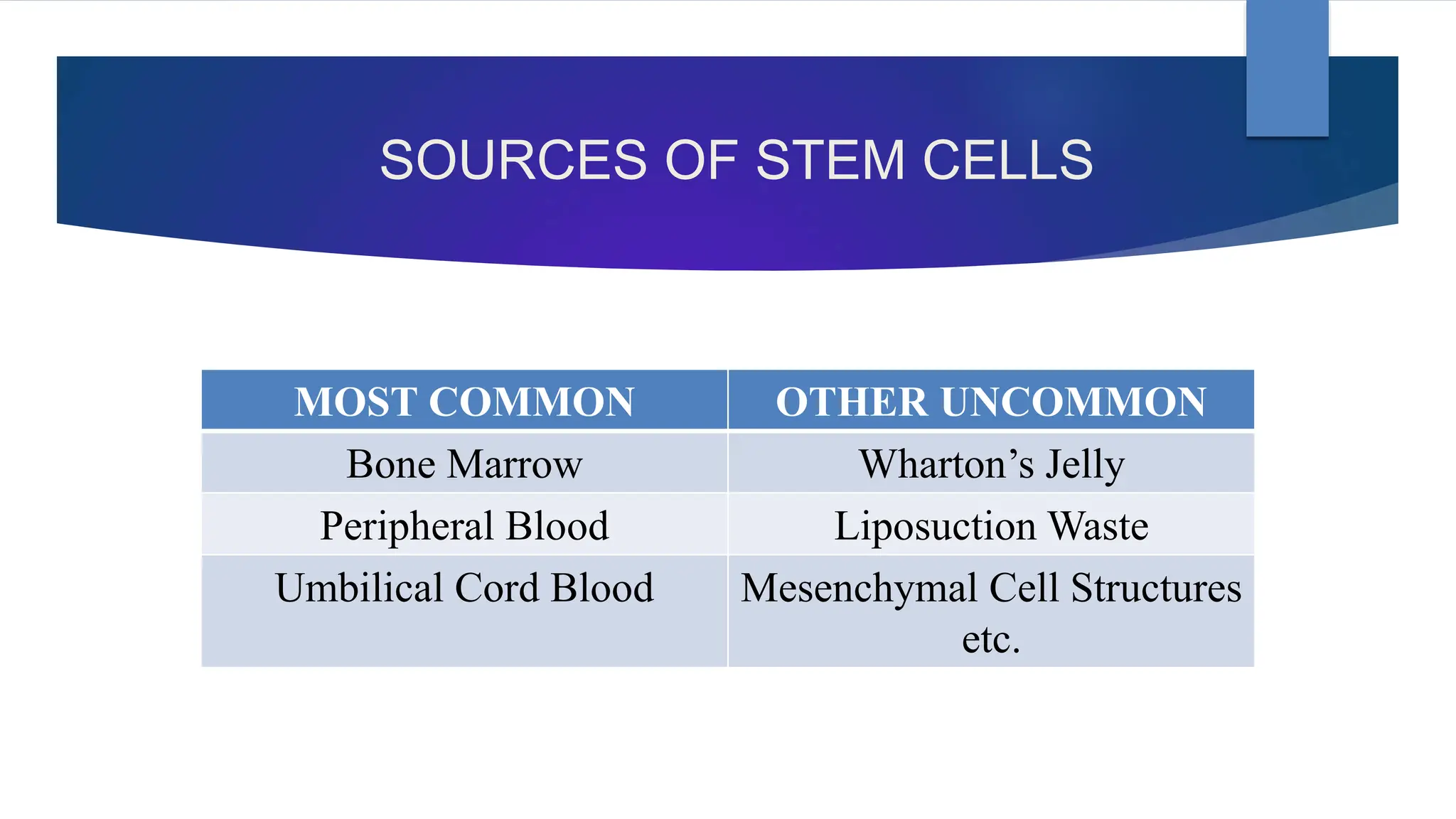 SOURCES OF STEM CELLS

| MOST COMMON | OTHER UNCOMMON |
|---|---|
| Bone Marrow | Wharton’s Jelly |
| Peripheral Blood | Liposuction Waste |
| Umbilical Cord Blood | Mesenchymal Cell Structures etc. |